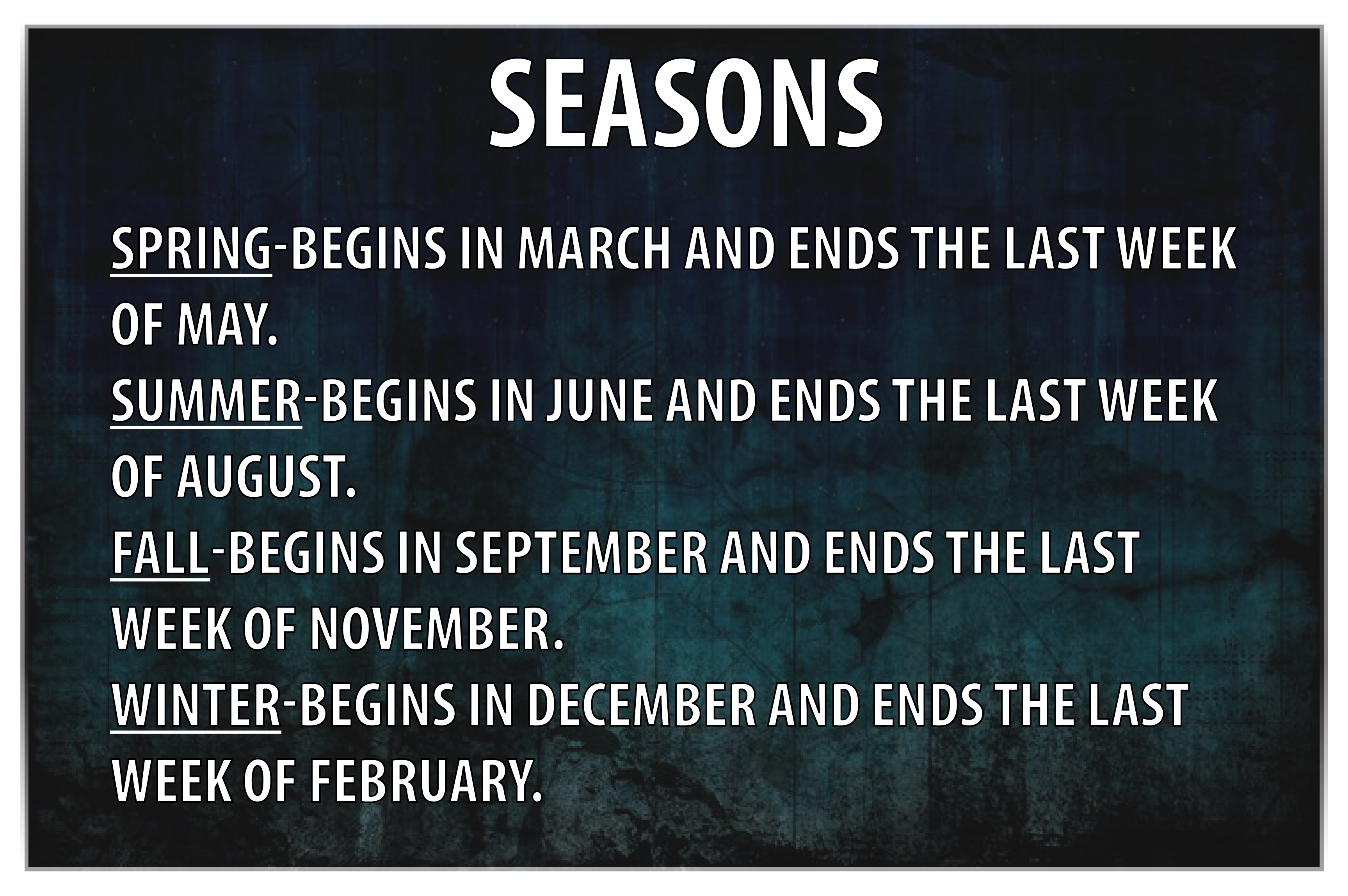 SEASONS

SPRING-BEGINS IN MARCH AND ENDS THE LAST WEEK OF MAY.
SUMMER-BEGINS IN JUNE AND ENDS THE LAST WEEK OF AUGUST.
FALL-BEGINS IN SEPTEMBER AND ENDS THE LAST WEEK OF NOVEMBER.
WINTER-BEGINS IN DECEMBER AND ENDS THE LAST WEEK OF FEBRUARY.